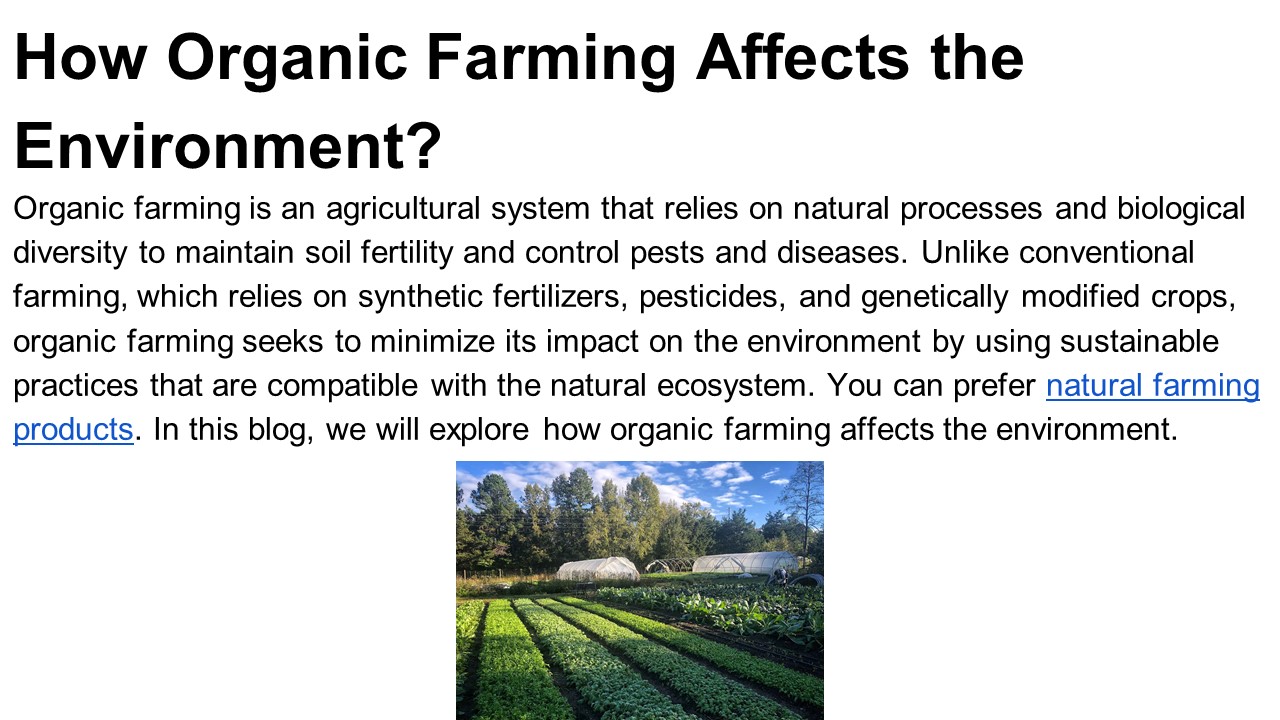 How Organic Farming Affects the Environment?

Organic farming is an agricultural system that relies on natural processes and biological diversity to maintain soil fertility and control pests and diseases. Unlike conventional farming, which relies on synthetic fertilizers, pesticides, and genetically modified crops, organic farming seeks to minimize its impact on the environment by using sustainable practices that are compatible with the natural ecosystem. You can prefer natural farming products. In this blog, we will explore how organic farming affects the environment.